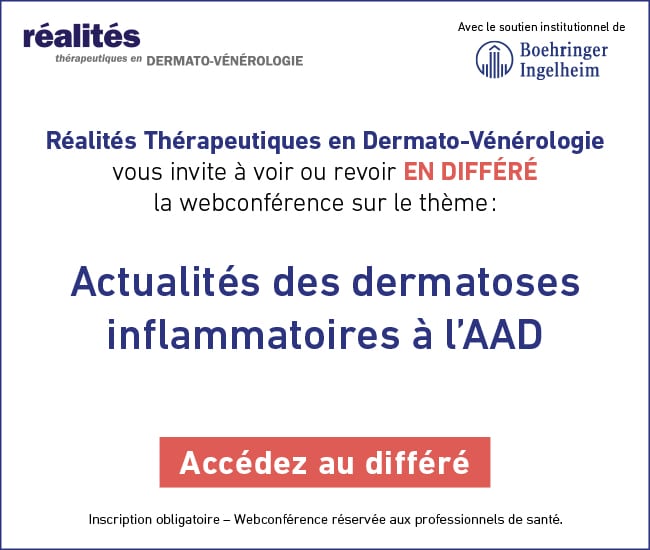 réalités
thérapeutiques en DERMATO-VÉNÉROLOGIE

Avec le soutien institutionnel de
Boehringer Ingelheim

Réalités Thérapeutiques en Dermato-Vénérologie vous invite à voir ou revoir EN DIFFÉRÉ la webconférence sur le thème :

Actualités des dermatoses inflammatoires à l'AAD

Accédez au différé

Inscription obligatoire – Webconférence réservée aux professionnels de santé.